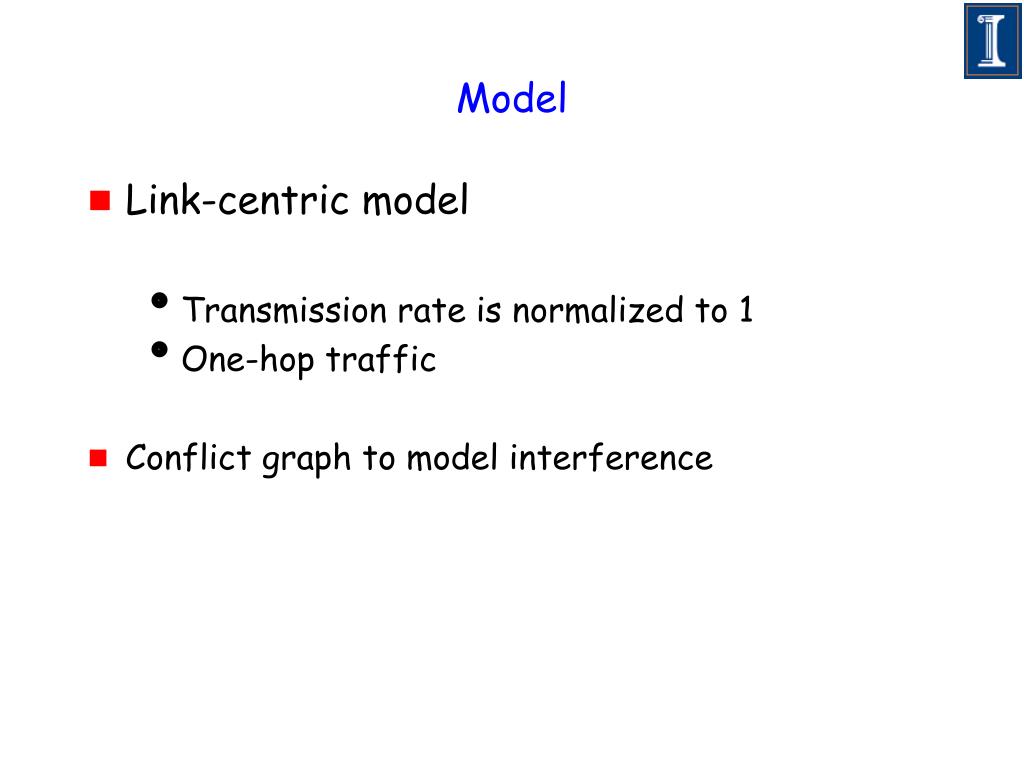 Model

Link-centric model

Transmission rate is normalized to 1
One-hop traffic

Conflict graph to model interference